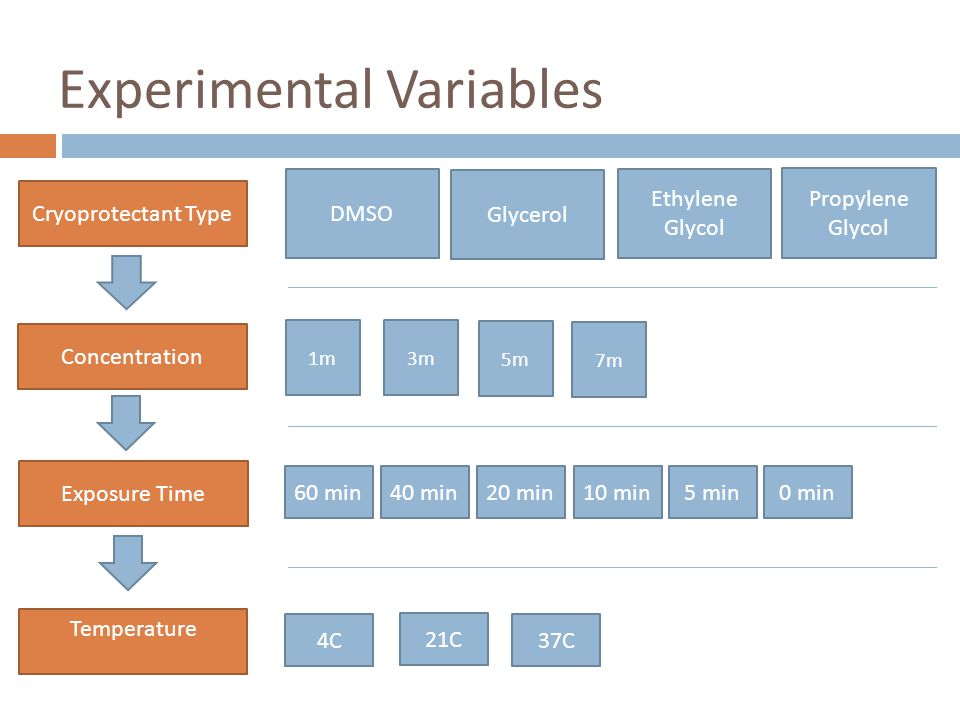 Experimental Variables

Cryoprotectant Type

DMSO

Glycerol

Ethylene Glycol

Propylene Glycol

Concentration

1m

3m

5m

7m

Exposure Time

60 min

40 min

20 min

10 min

5 min

0 min

Temperature

4C

21C

37C